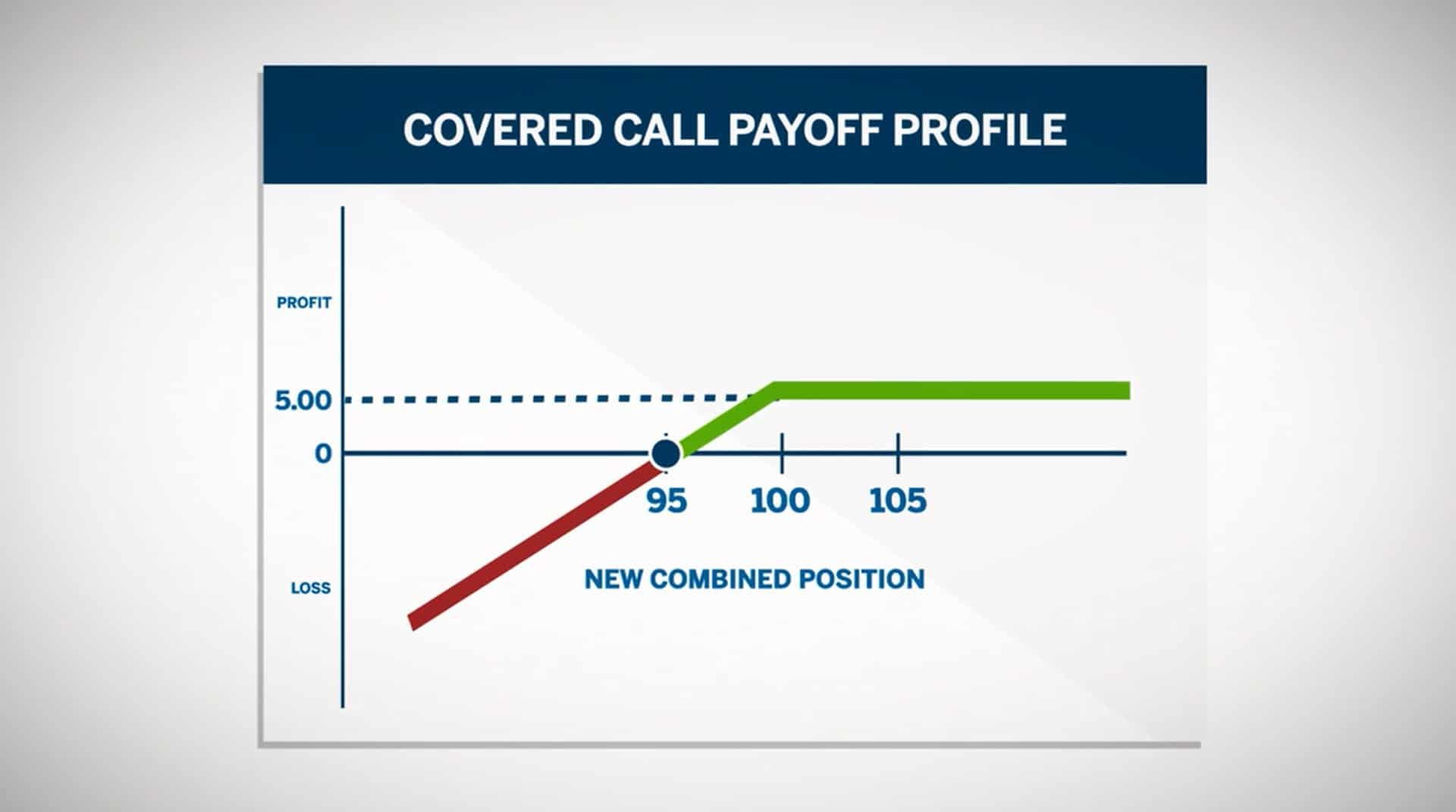 COVERED CALL PAYOFF PROFILE

PROFIT

5.00

0

95 100 105

LOSS

NEW COMBINED POSITION